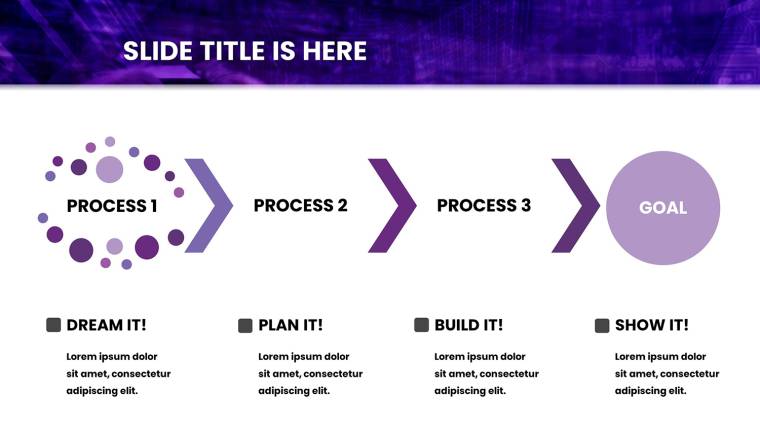 SLIDE TITLE IS HERE

PROCESS 1

PROCESS 2

PROCESS 3

GOAL

DREAM IT!

Lorem ipsum dolor sit amet, consectetur adipiscing elit.

PLAN IT!

Lorem ipsum dolor sit amet, consectetur adipiscing elit.

BUILD IT!

Lorem ipsum dolor sit amet, consectetur adipiscing elit.

SHOW IT!

Lorem ipsum dolor sit amet, consectetur adipiscing elit.